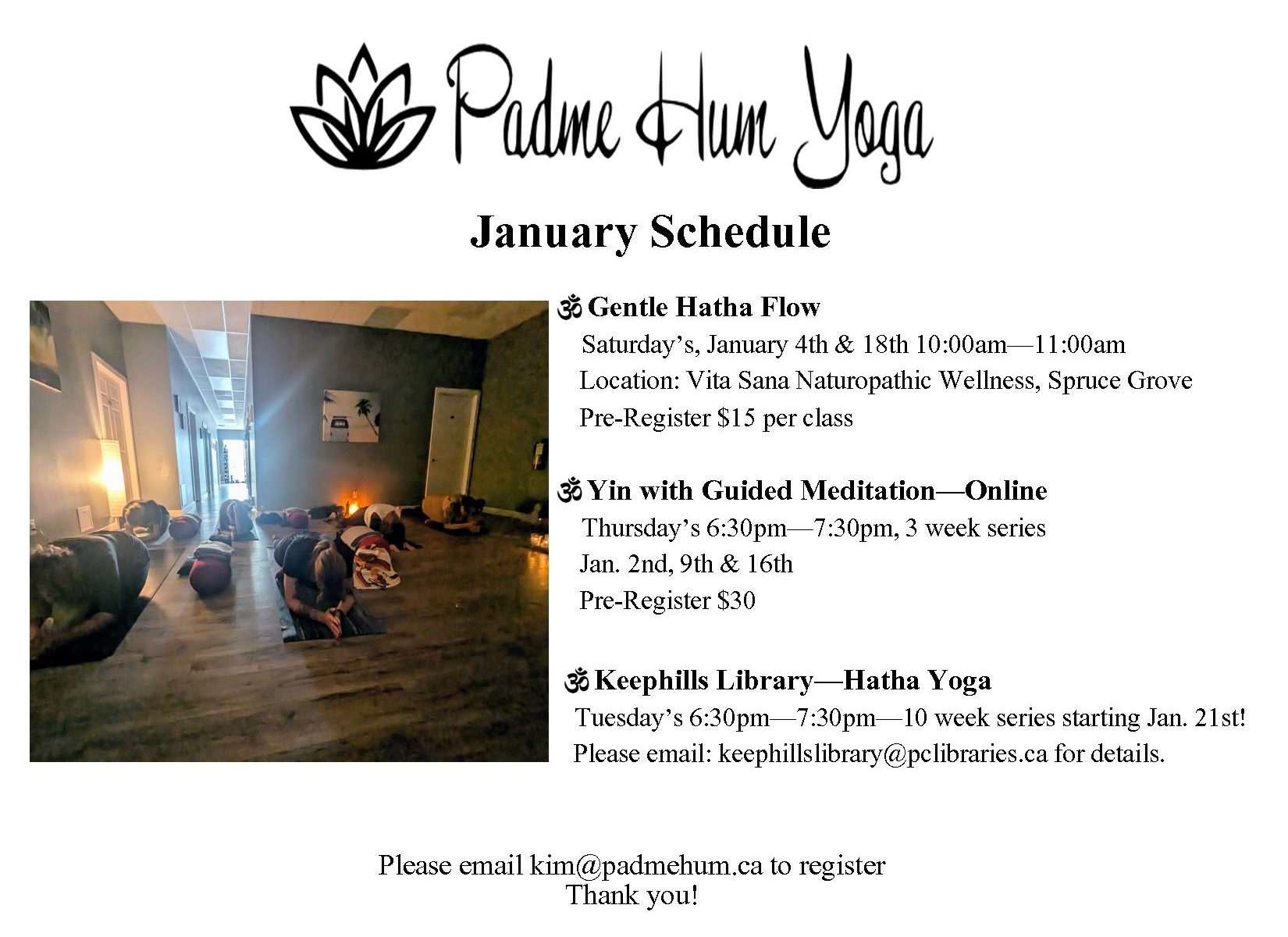 Padme Hum Yoga

January Schedule

ॐ Gentle Hatha Flow
Saturday's, January 4th & 18th 10:00am—11:00am
Location: Vita Sana Naturopathic Wellness, Spruce Grove
Pre-Register $15 per class

ॐ Yin with Guided Meditation—Online
Thursday's 6:30pm—7:30pm, 3 week series
Jan. 2nd, 9th & 16th
Pre-Register $30

ॐ Keephills Library—Hatha Yoga
Tuesday's 6:30pm—7:30pm—10 week series starting Jan. 21st!
Please email: keephillslibrary@pclibraries.ca for details.

Please email kim@padmehum.ca to register
Thank you!